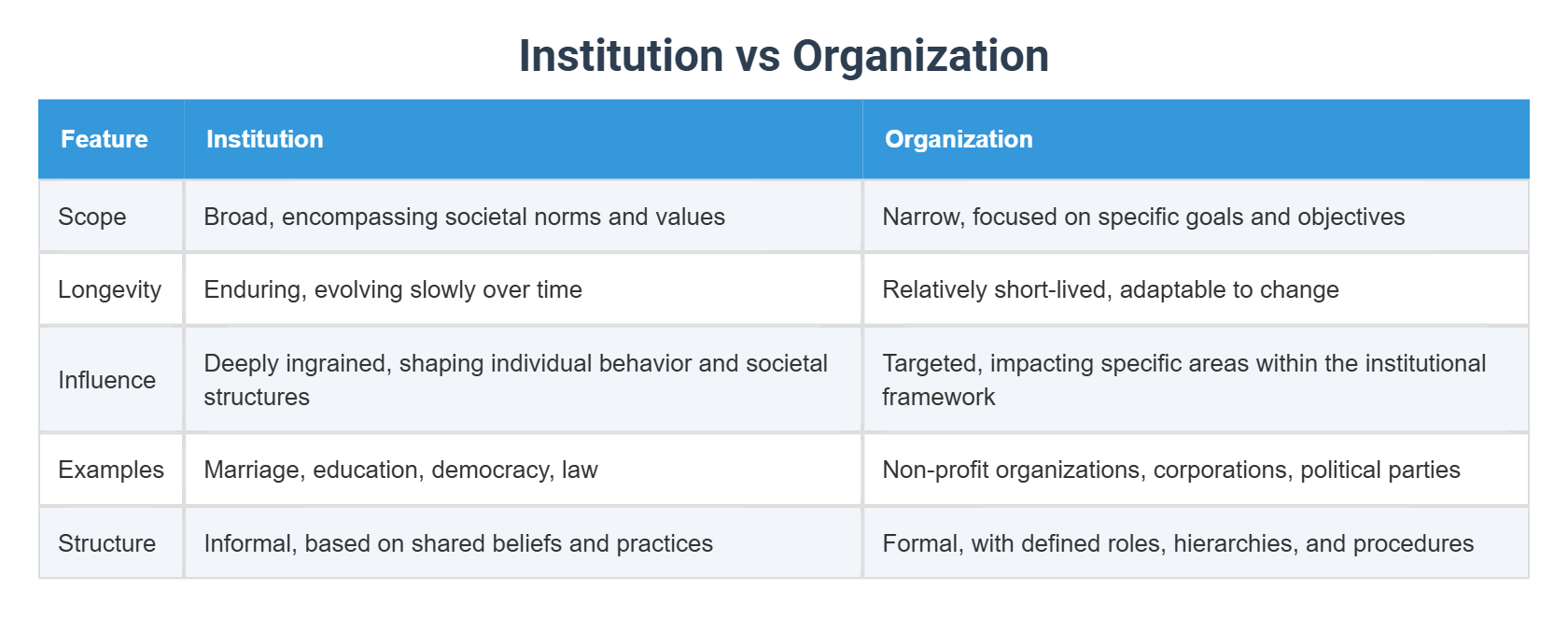 Institution vs Organization

| Feature | Institution | Organization |
|---|---|---|
| Scope | Broad, encompassing societal norms and values | Narrow, focused on specific goals and objectives |
| Longevity | Enduring, evolving slowly over time | Relatively short-lived, adaptable to change |
| Influence | Deeply ingrained, shaping individual behavior and societal structures | Targeted, impacting specific areas within the institutional framework |
| Examples | Marriage, education, democracy, law | Non-profit organizations, corporations, political parties |
| Structure | Informal, based on shared beliefs and practices | Formal, with defined roles, hierarchies, and procedures |